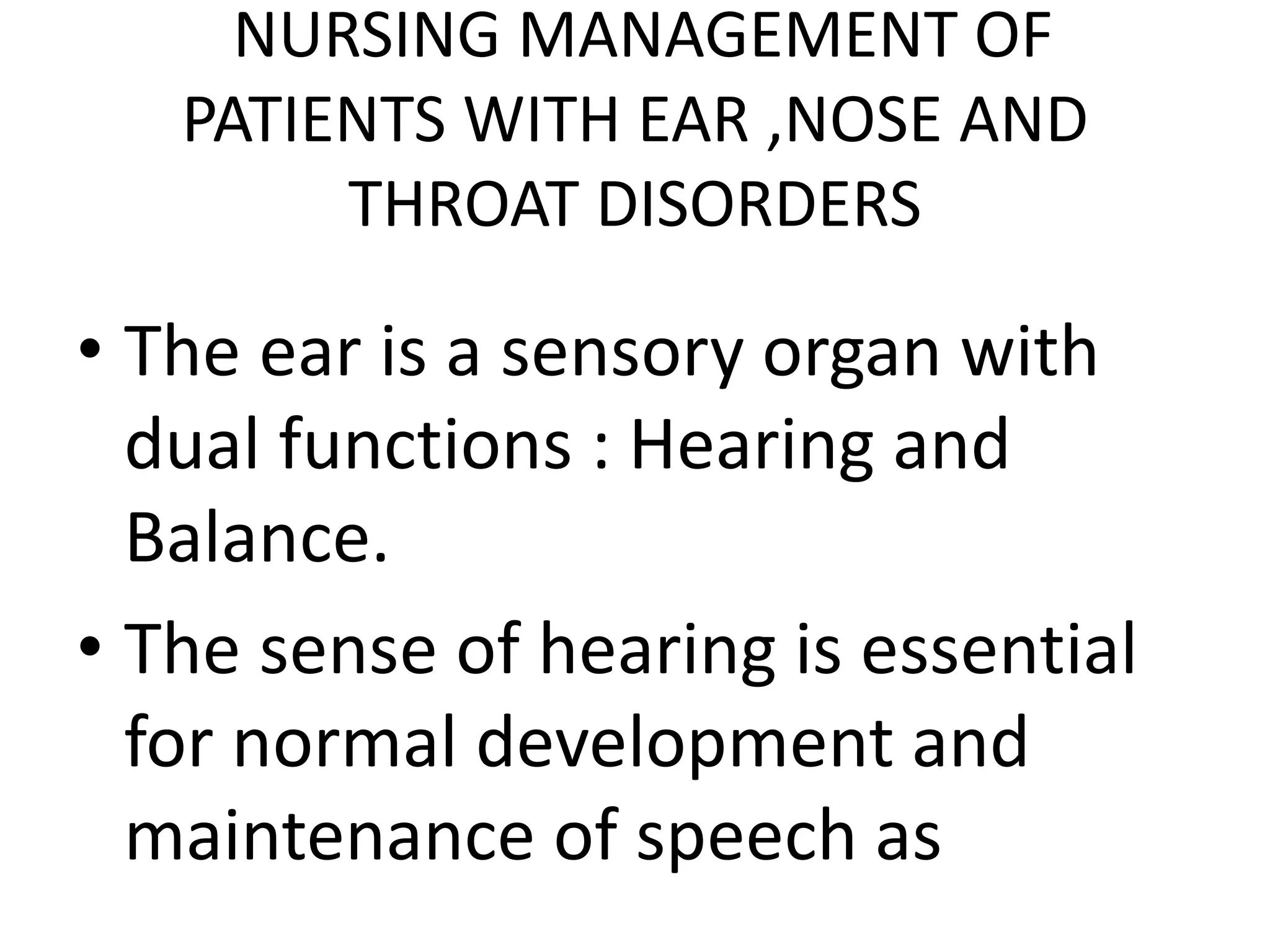 NURSING MANAGEMENT OF PATIENTS WITH EAR ,NOSE AND THROAT DISORDERS

• The ear is a sensory organ with dual functions : Hearing and Balance.

• The sense of hearing is essential for normal development and maintenance of speech as